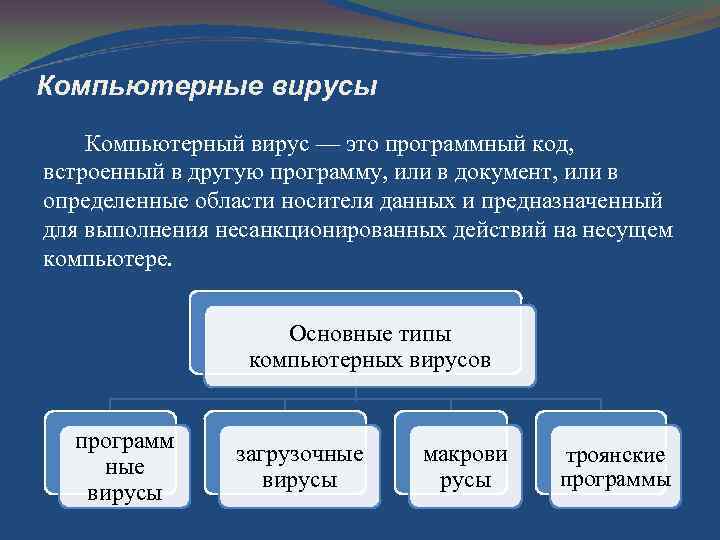 Компьютерные вирусы

Компьютерный вирус — это программный код, встроенный в другую программу, или в документ, или в определенные области носителя данных и предназначенный для выполнения несанкционированных действий на несущем компьютере.

Основные типы компьютерных вирусов

программ ные вирусы

загрузочные вирусы

макрови русы

троянские программы